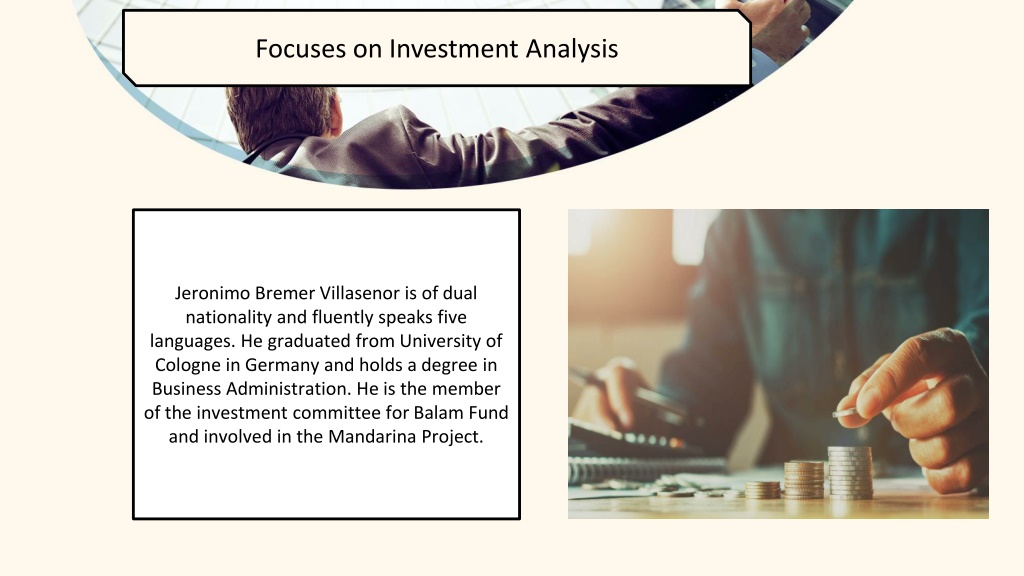 Focuses on Investment Analysis

Jeronimo Bremer Villasenor is of dual nationality and fluently speaks five languages. He graduated from University of Cologne in Germany and holds a degree in Business Administration. He is the member of the investment committee for Balam Fund and involved in the Mandarina Project.